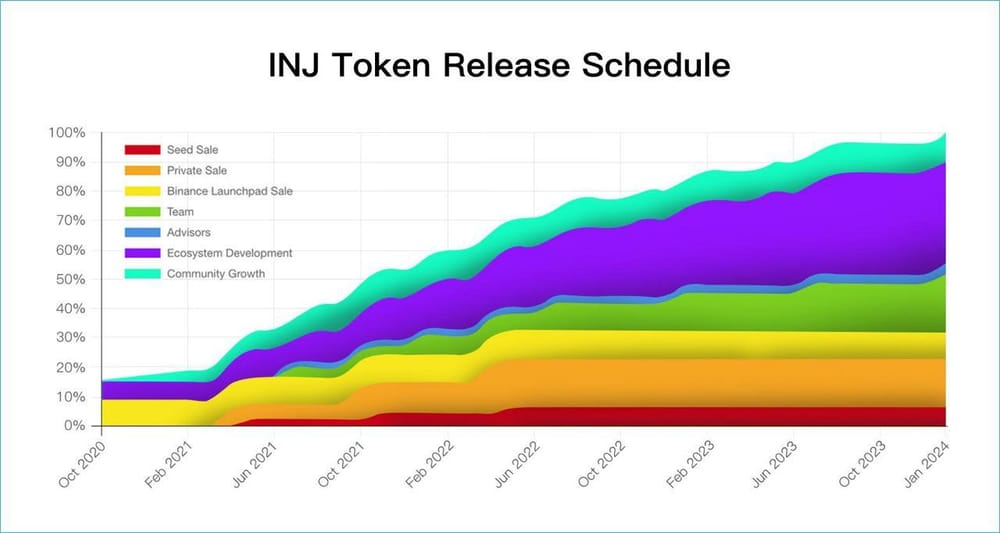 INJ Token Release Schedule

100%
90%
80%
70%
60%
50%
40%
30%
20%
10%
0%

Seed Sale
Private Sale
Binance Launchpad Sale
Team
Advisors
Ecosystem Development
Community Growth

Oct 2020
Feb 2021
Jun 2021
Oct 2021
Feb 2022
Jun 2022
Oct 2022
Feb 2023
Jun 2023
Oct 2023
Jan 2024